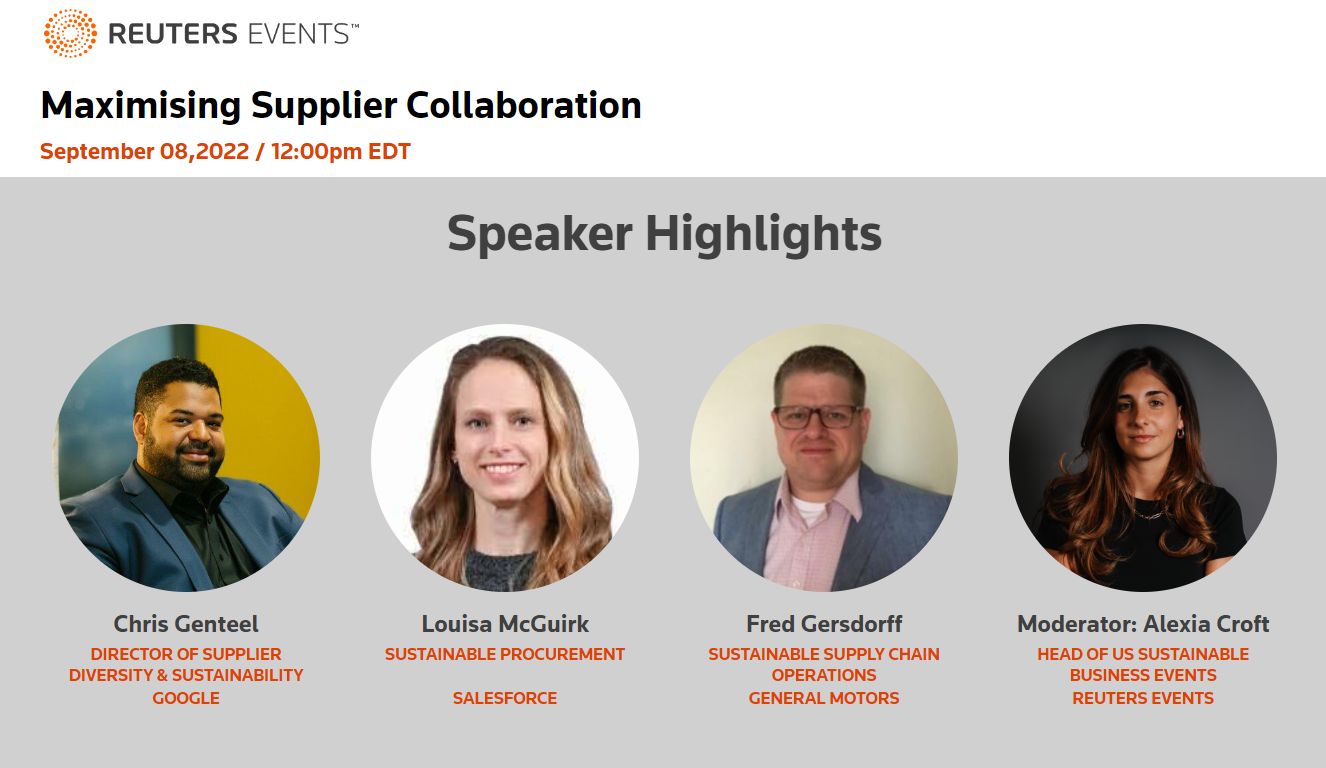 REUTERS EVENTS™

Maximising Supplier Collaboration

September 08,2022 / 12:00pm EDT

Speaker Highlights

Chris Genteel
DIRECTOR OF SUPPLIER DIVERSITY & SUSTAINABILITY
GOOGLE

Louisa McGuirk
SUSTAINABLE PROCUREMENT

SALESFORCE

Fred Gersdorff
SUSTAINABLE SUPPLY CHAIN OPERATIONS
GENERAL MOTORS

Moderator: Alexia Croft
HEAD OF US SUSTAINABLE BUSINESS EVENTS
REUTERS EVENTS